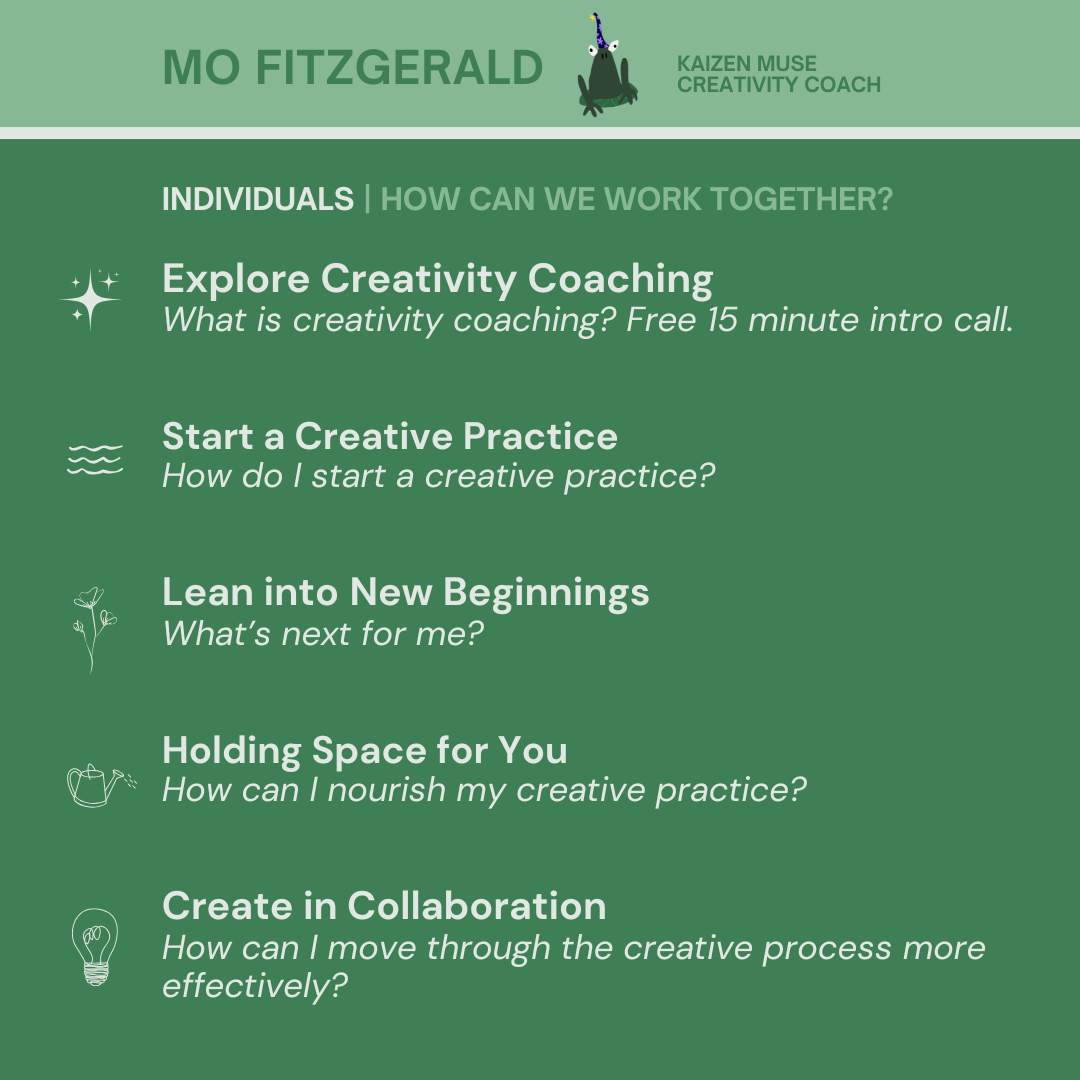 MO FITZGERALD

KAIZEN MUSE
CREATIVITY COACH

INDIVIDUALS | HOW CAN WE WORK TOGETHER?

Explore Creativity Coaching
What is creativity coaching? Free 15 minute intro call.

Start a Creative Practice
How do I start a creative practice?

Lean into New Beginnings
What's next for me?

Holding Space for You
How can I nourish my creative practice?

Create in Collaboration
How can I move through the creative process more effectively?